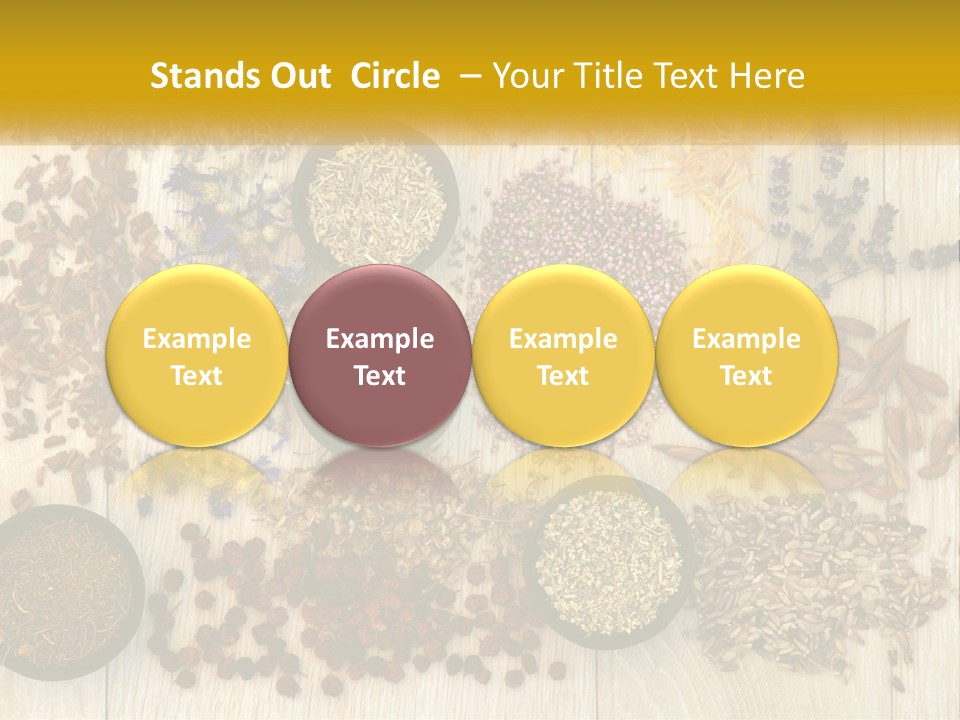 Stands Out Circle – Your Title Text Here

Example Text

Example Text

Example Text

Example Text